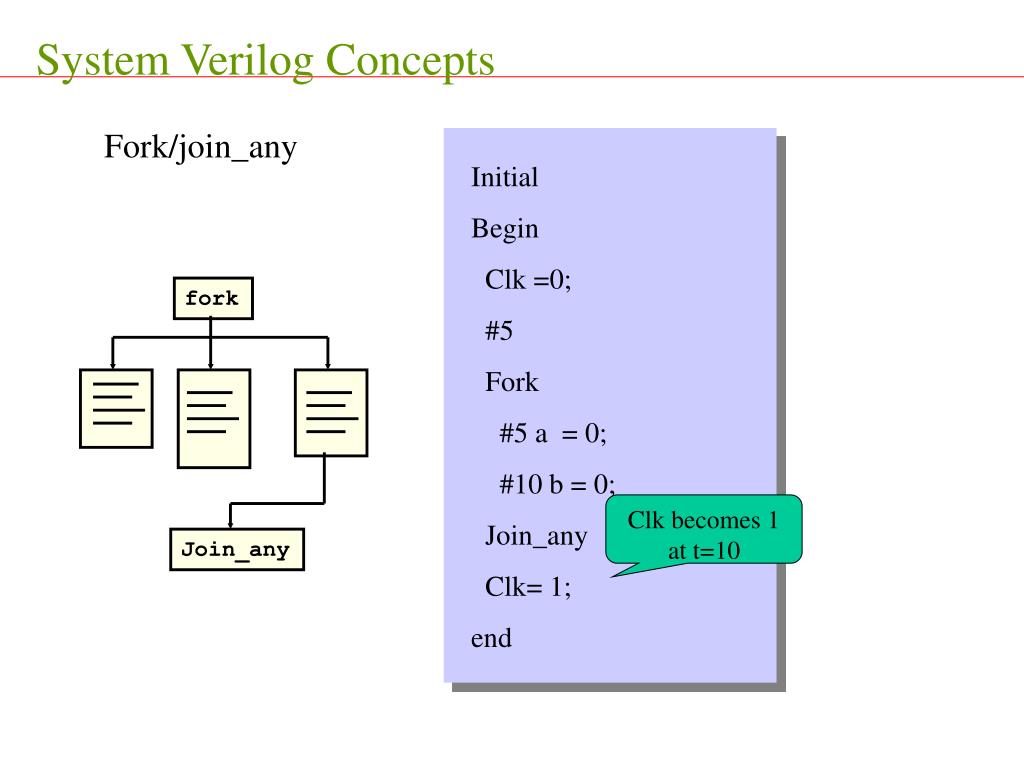 System Verilog Concepts

Fork/join_any

fork

Join_any

Initial

Begin

Clk =0;

#5

Fork

#5 a = 0;

#10 b = 0;

Join_any

Clk= 1;

end

Clk becomes 1 at t=10